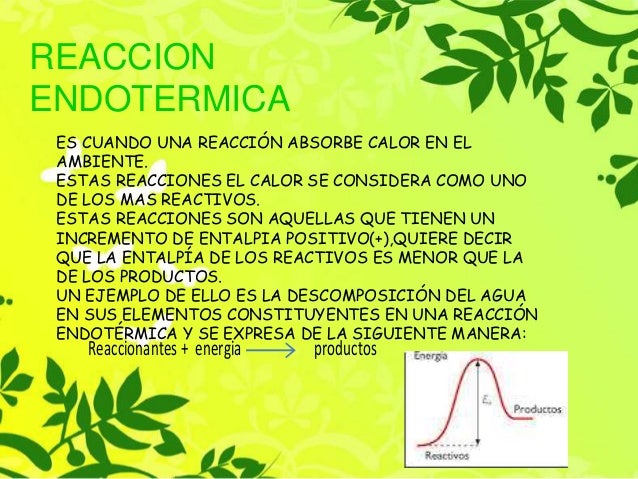 REACCION ENDOTERMICA

ES CUANDO UNA REACCIÓN ABSORBE CALOR EN EL AMBIENTE.
ESTAS REACCIONES EL CALOR SE CONSIDERA COMO UNO DE LOS MAS REACTIVOS.
ESTAS REACCIONES SON AQUELLAS QUE TIENEN UN INCREMENTO DE ENTALPIA POSITIVO(+),QUIERE DECIR QUE LA ENTALPÍA DE LOS REACTIVOS ES MENOR QUE LA DE LOS PRODUCTOS.
UN EJEMPLO DE ELLO ES LA DESCOMPOSICIÓN DEL AGUA EN SUS ELEMENTOS CONSTITUYENTES EN UNA REACCIÓN ENDOTÉRMICA Y SE EXPRESA DE LA SIGUIENTE MANERA:

Reaccionantes + energia $\longrightarrow$ productos

Energía
$E_a$
Productos
Reactivos